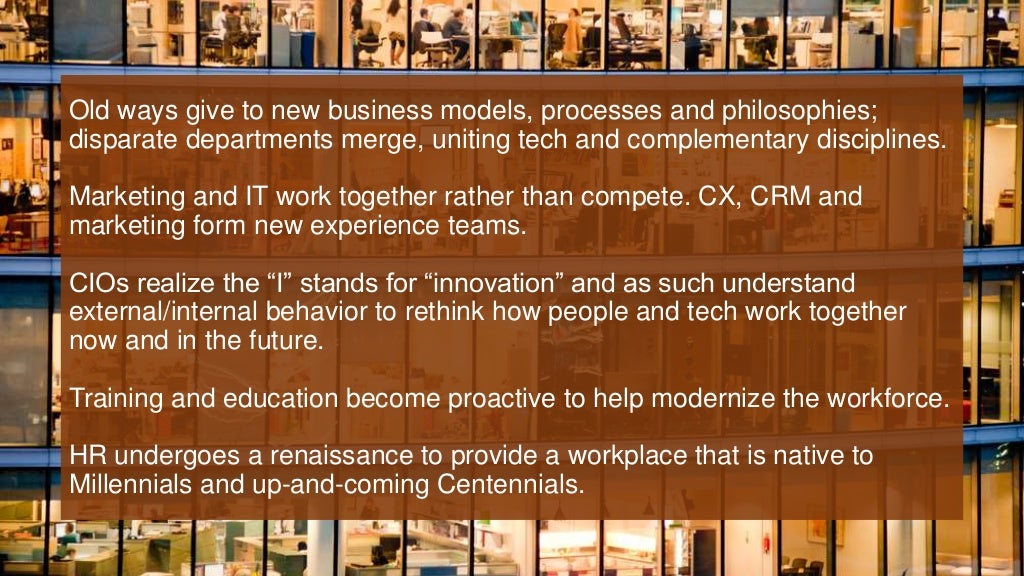 Old ways give to new business models, processes and philosophies; disparate departments merge, uniting tech and complementary disciplines.

Marketing and IT work together rather than compete. CX, CRM and marketing form new experience teams.

CIOs realize the “I” stands for “innovation” and as such understand external/internal behavior to rethink how people and tech work together now and in the future.

Training and education become proactive to help modernize the workforce.

HR undergoes a renaissance to provide a workplace that is native to Millennials and up-and-coming Centennials.